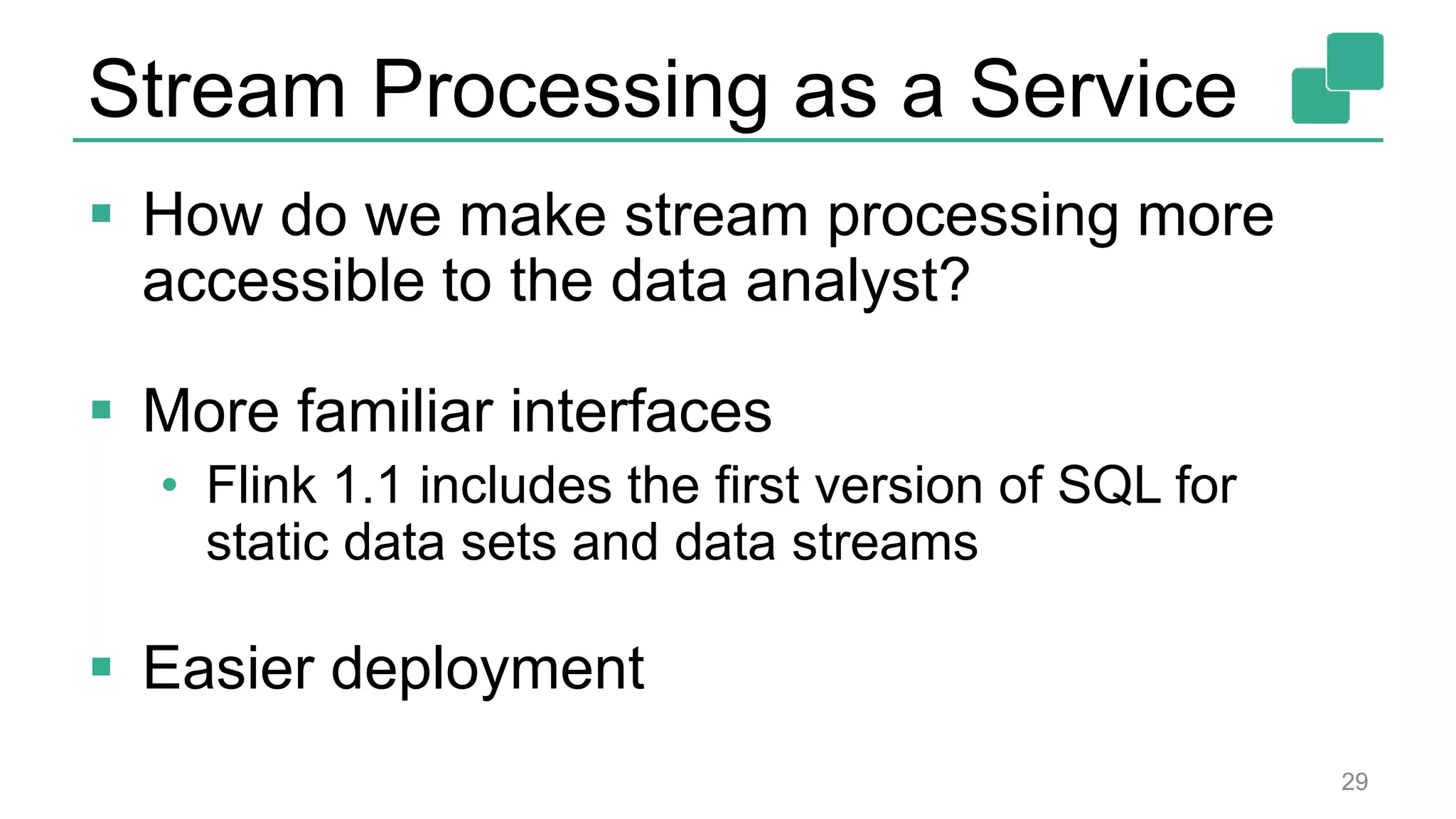 Stream Processing as a Service

▪ How do we make stream processing more accessible to the data analyst?

▪ More familiar interfaces
• Flink 1.1 includes the first version of SQL for static data sets and data streams

▪ Easier deployment

29